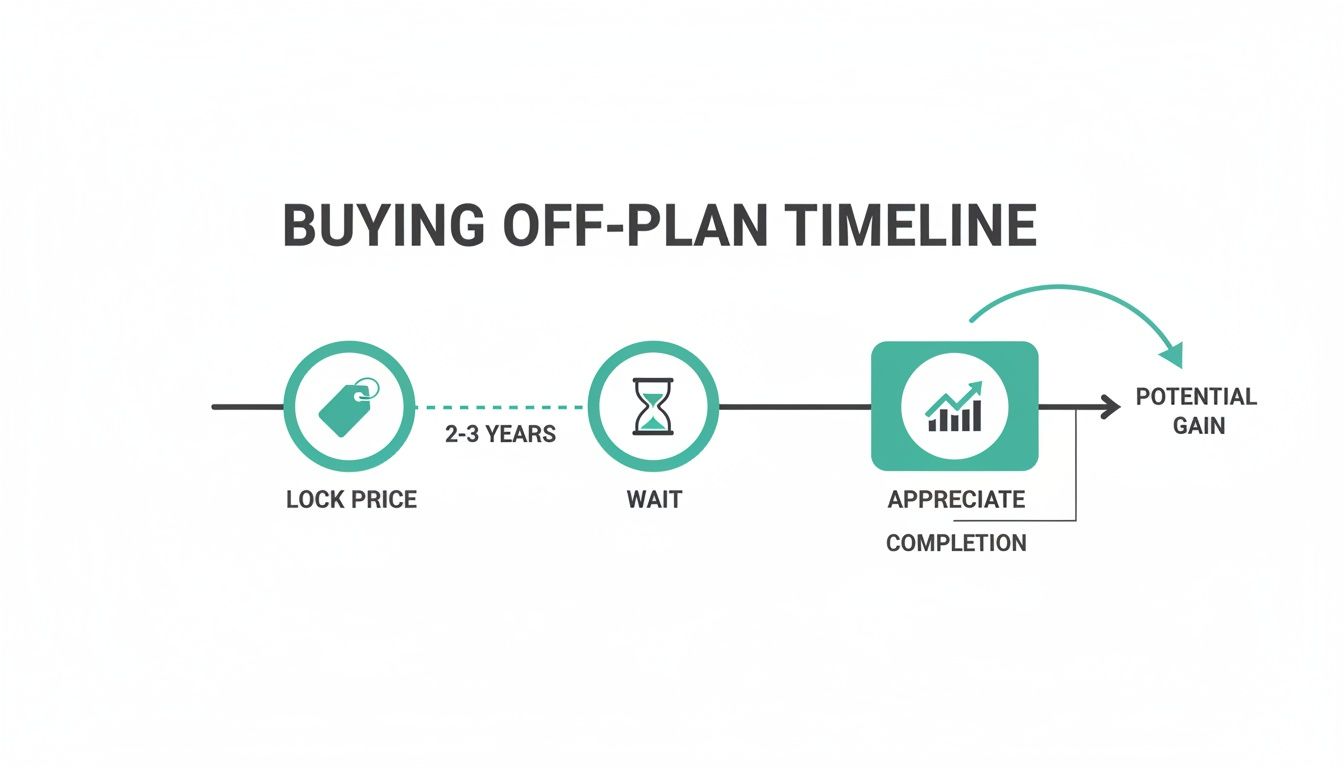 BUYING OFF-PLAN TIMELINE

LOCK PRICE

2-3 YEARS

WAIT

APPRECIATE

COMPLETION

POTENTIAL GAIN